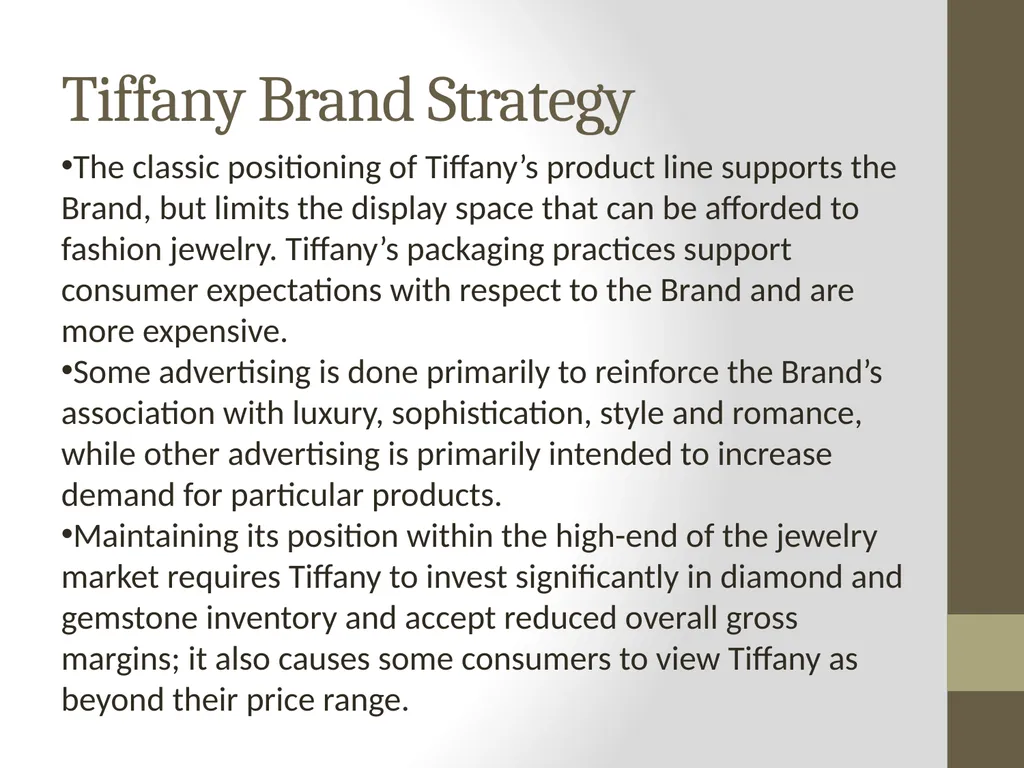 Tiffany Brand Strategy

•The classic positioning of Tiffany’s product line supports the Brand, but limits the display space that can be afforded to fashion jewelry. Tiffany’s packaging practices support consumer expectations with respect to the Brand and are more expensive.

•Some advertising is done primarily to reinforce the Brand’s association with luxury, sophistication, style and romance, while other advertising is primarily intended to increase demand for particular products.

•Maintaining its position within the high-end of the jewelry market requires Tiffany to invest significantly in diamond and gemstone inventory and accept reduced overall gross margins; it also causes some consumers to view Tiffany as beyond their price range.